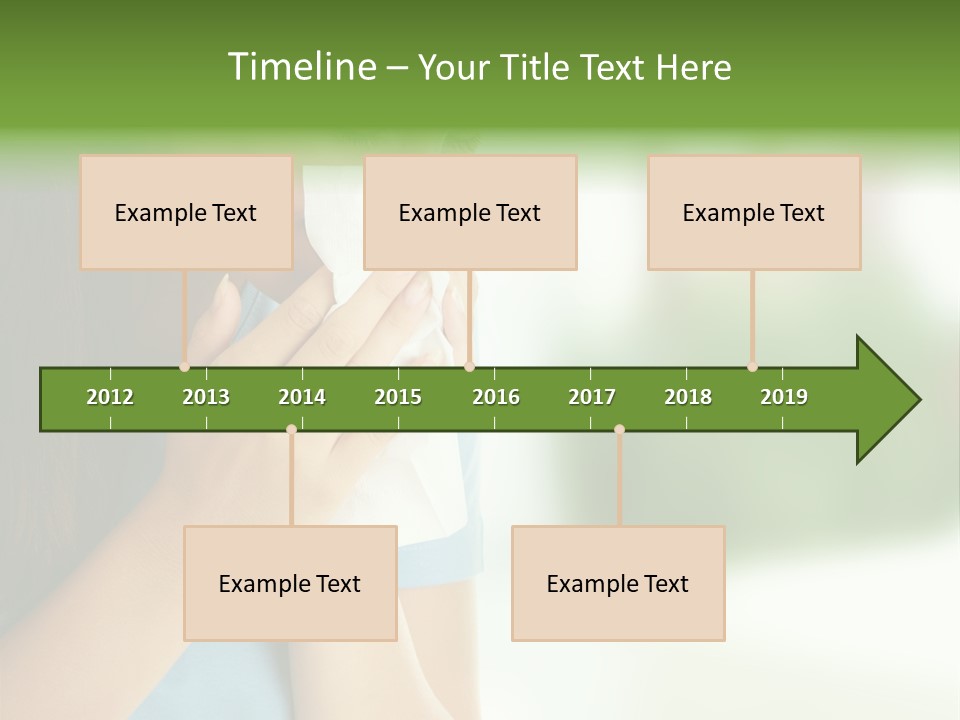 Timeline – Your Title Text Here

Example Text

Example Text

Example Text

2012 2013 2014 2015 2016 2017 2018 2019

Example Text

Example Text